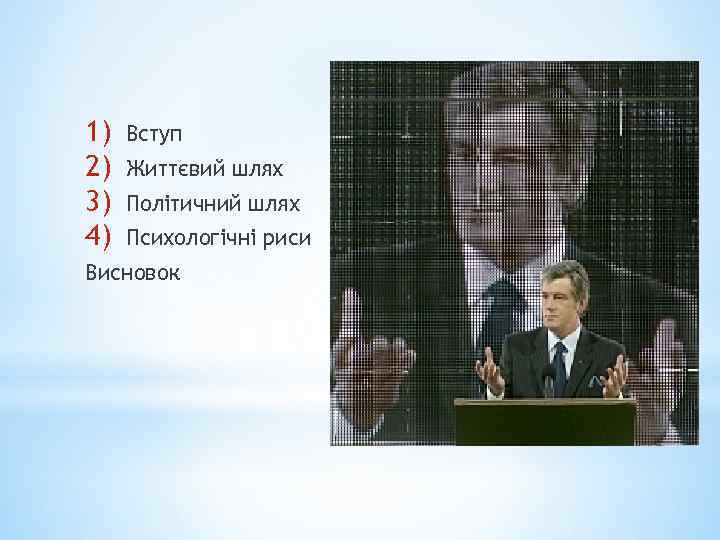 1) Вступ
2) Життєвий шлях
3) Політичний шлях
4) Психологічні риси
Висновок